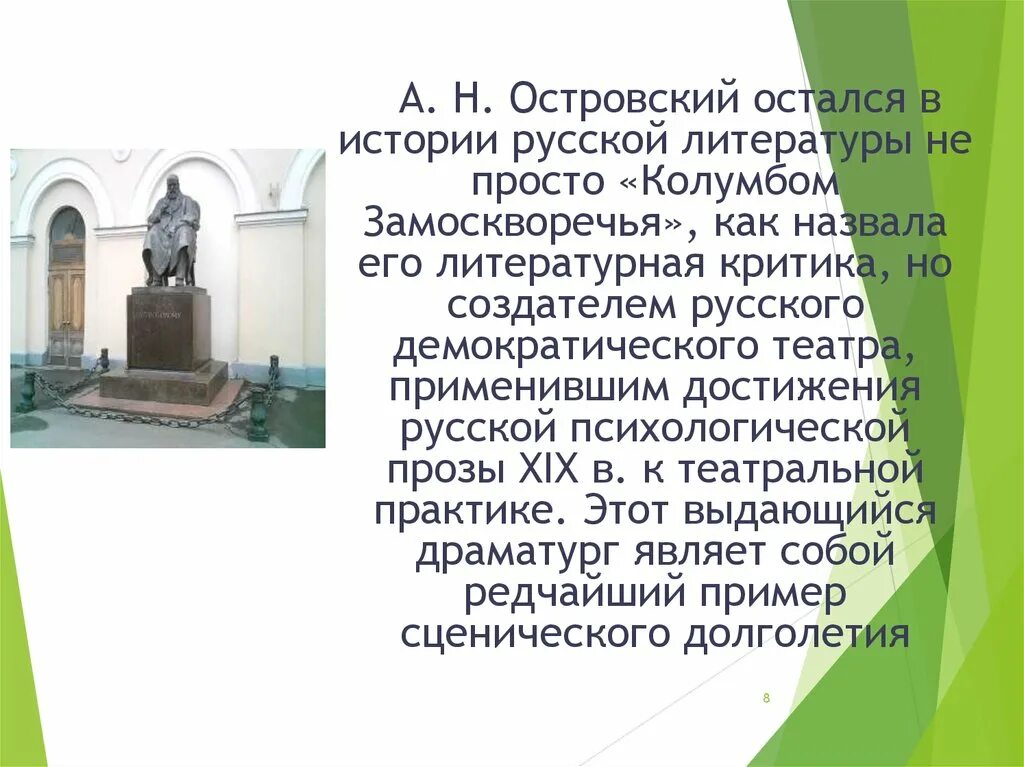 А. Н. Островский остался в истории русской литературы не просто «Колумбом Замоскворечья», как назвала его литературная критика, но создателем русского демократического театра, применившим достижения русской психологической прозы XIX в. к театральной практике. Этот выдающийся драматург являет собой редчайший пример сценического долголетия

8